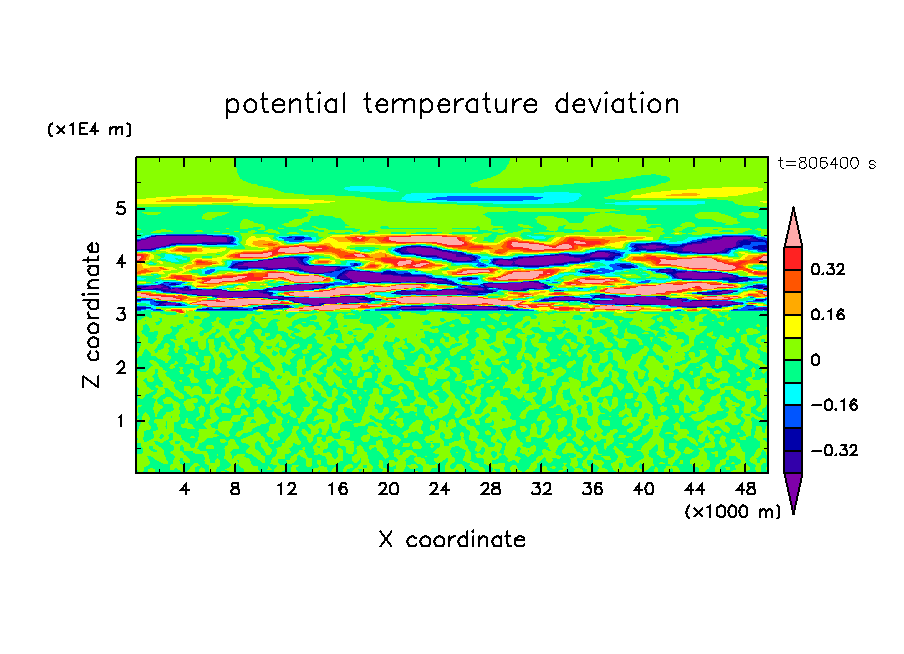 potential temperature deviation

(x1E4 m)

t=806400 s

Z coordinate

5
4
3
2
1

4 8 12 16 20 24 28 32 36 40 44 48

(x1000 m)

X coordinate

0.32
0.16
0
−0.16
−0.32